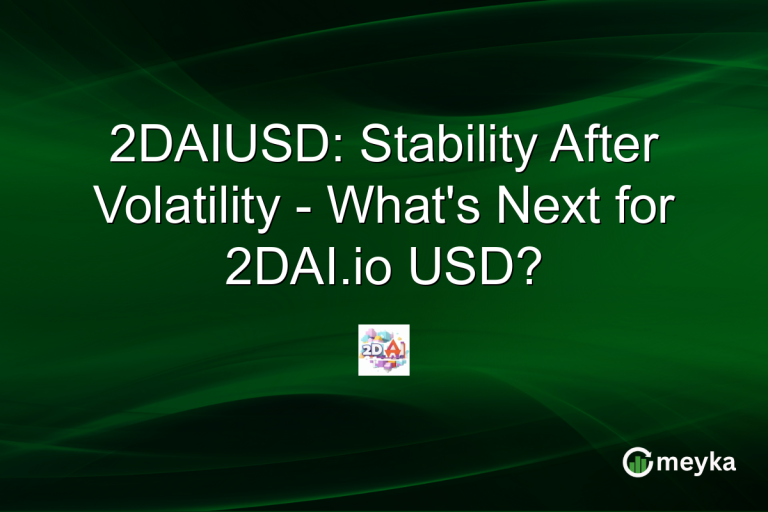 2DAIUSD: Stability After Volatility - What's Next for 2DAI.io USD?

2DAI

meyka